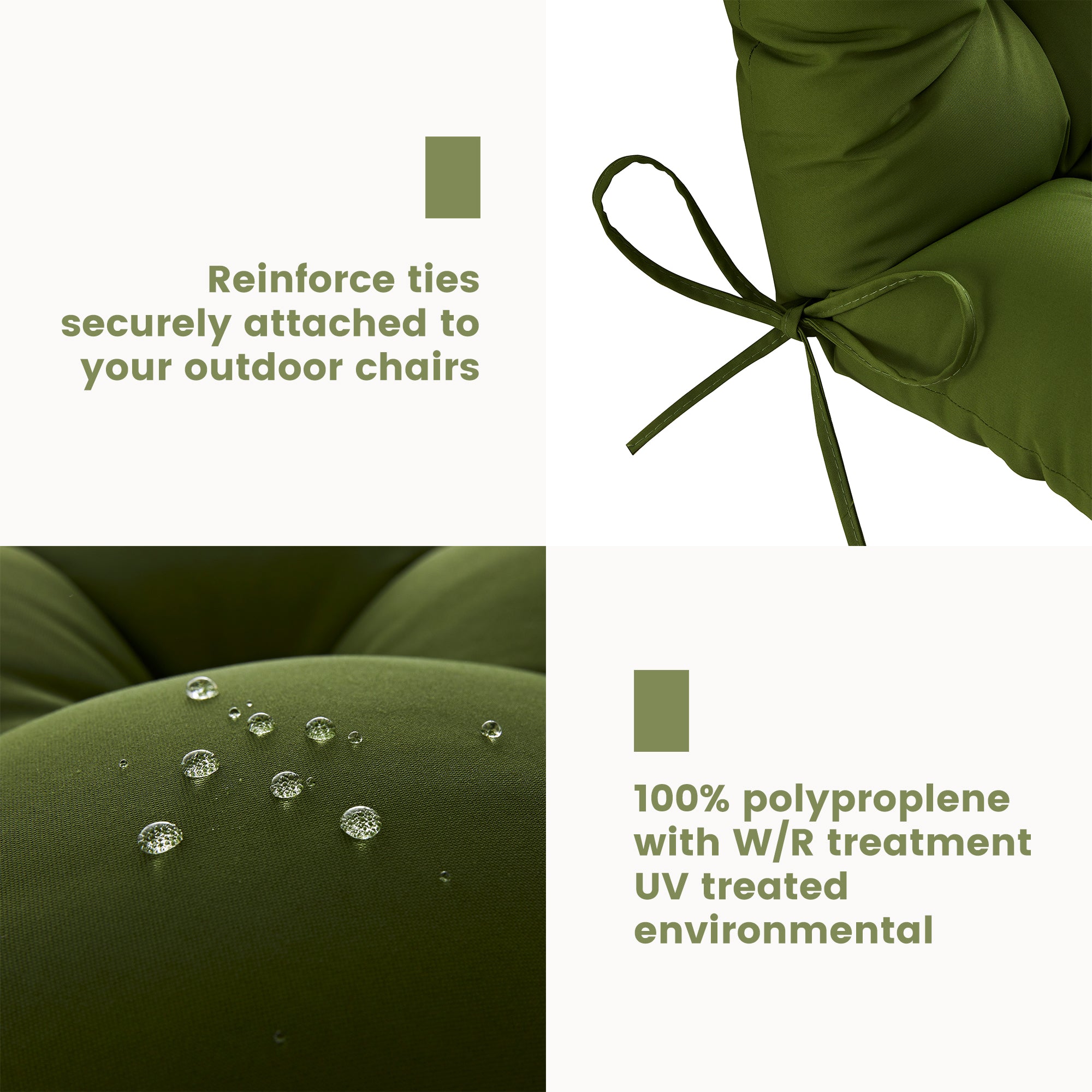 Reinforce ties securely attached to your outdoor chairs

100% polyproplene with W/R treatment UV treated environmental